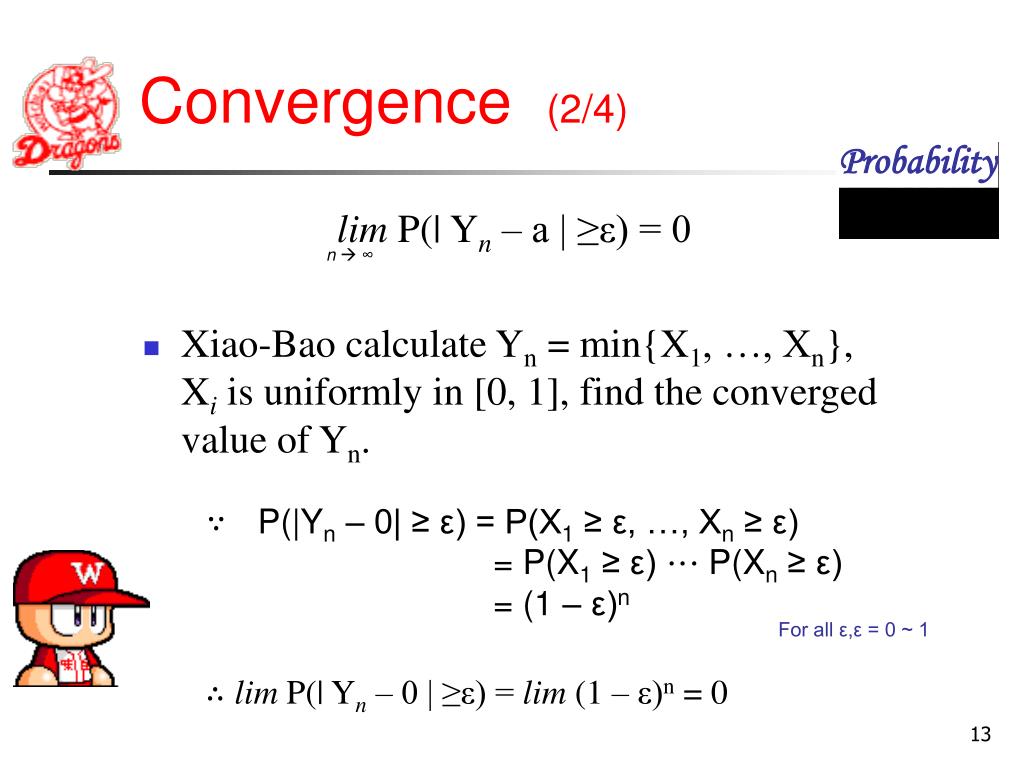 Dragons

Convergence (2/4)

Probability

$\lim_{n \to \infty} P(| Y_n - a | \geq \varepsilon) = 0$

Xiao-Bao calculate $Y_n = \min\{X_1, \ldots, X_n\}$, $X_i$ is uniformly in [0, 1], find the converged value of $Y_n$.

$\because$ $P(|Y_n - 0| \geq \varepsilon) = P(X_1 \geq \varepsilon, \ldots, X_n \geq \varepsilon)$
$= P(X_1 \geq \varepsilon) \cdots P(X_n \geq \varepsilon)$
$= (1 - \varepsilon)^n$

For all ε,ε = 0 ~ 1

$\therefore \lim P(| Y_n - 0 | \geq \varepsilon) = \lim (1 - \varepsilon)^n = 0$

W

13